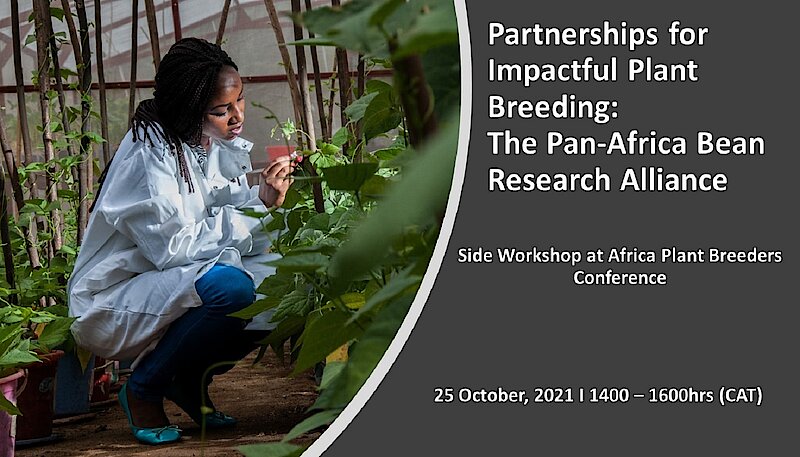 Partnerships for Impactful Plant Breeding: The Pan-Africa Bean Research Alliance

Side Workshop at Africa Plant Breeders Conference

25 October, 2021 I 1400 – 1600hrs (CAT)